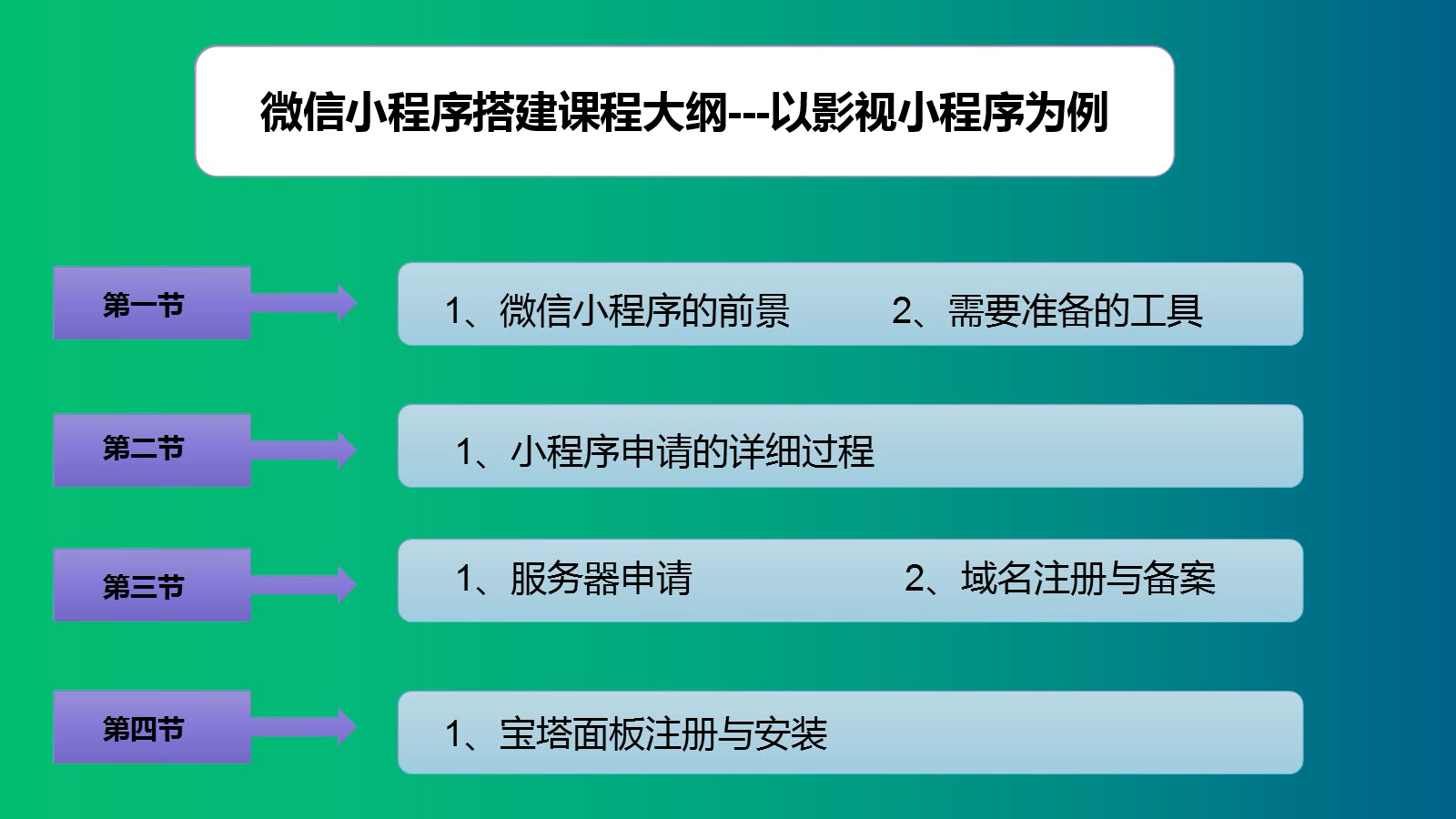 微信小程序搭建课程大纲---以影视小程序为例

第一节

1、微信小程序的前景 2、需要准备的工具

第二节

1、小程序申请的详细过程

第三节

1、服务器申请 2、域名注册与备案

第四节

1、宝塔面板注册与安装